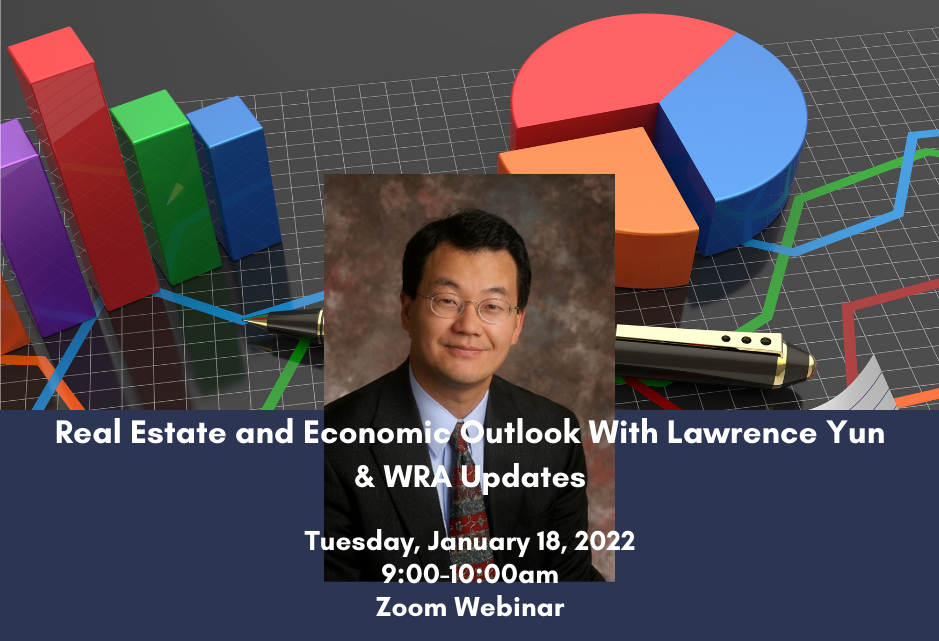 Real Estate and Economic Outlook With Lawrence Yun & WRA Updates

Tuesday, January 18, 2022
9:00-10:00am
Zoom Webinar